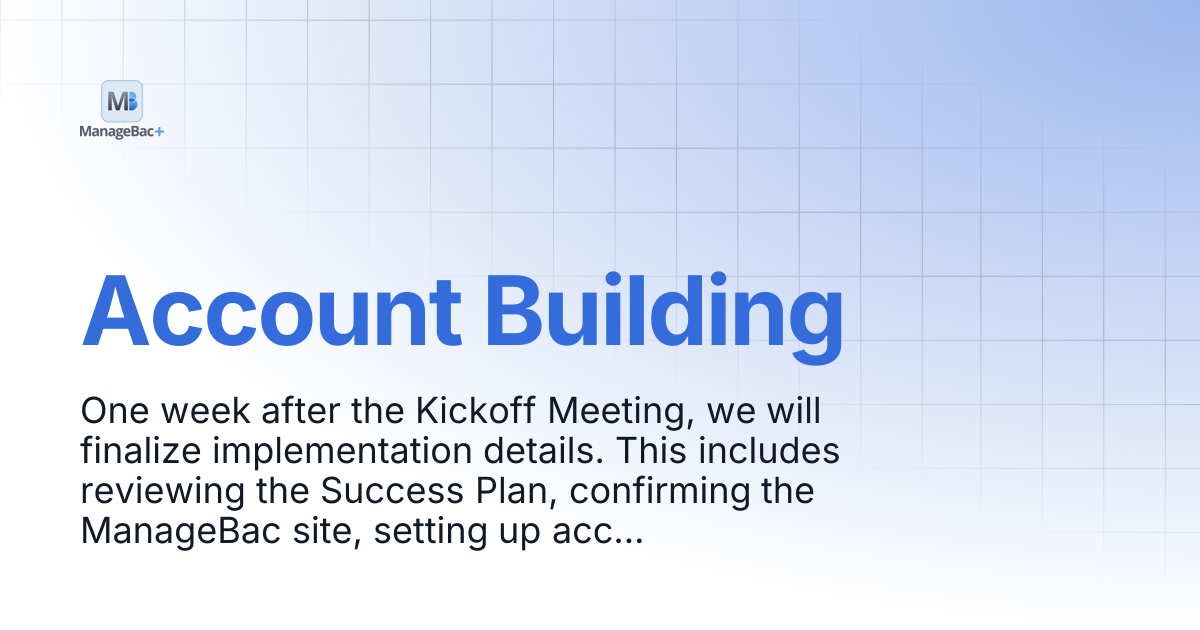 MB
ManageBac+

Account Building

One week after the Kickoff Meeting, we will finalize implementation details. This includes reviewing the Success Plan, confirming the ManageBac site, setting up acc...